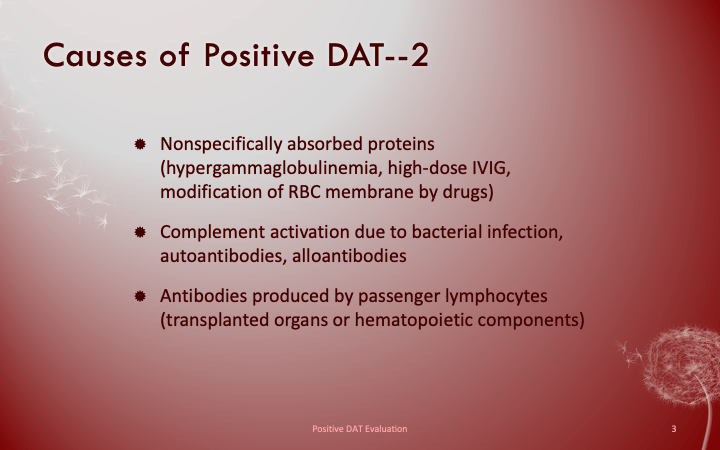 Causes of Positive DAT--2

Nonspecifically absorbed proteins (hypergammaglobulinemia, high-dose IVIG, modification of RBC membrane by drugs)

Complement activation due to bacterial infection, autoantibodies, alloantibodies

Antibodies produced by passenger lymphocytes (transplanted organs or hematopoietic components)

Positive DAT Evaluation

3